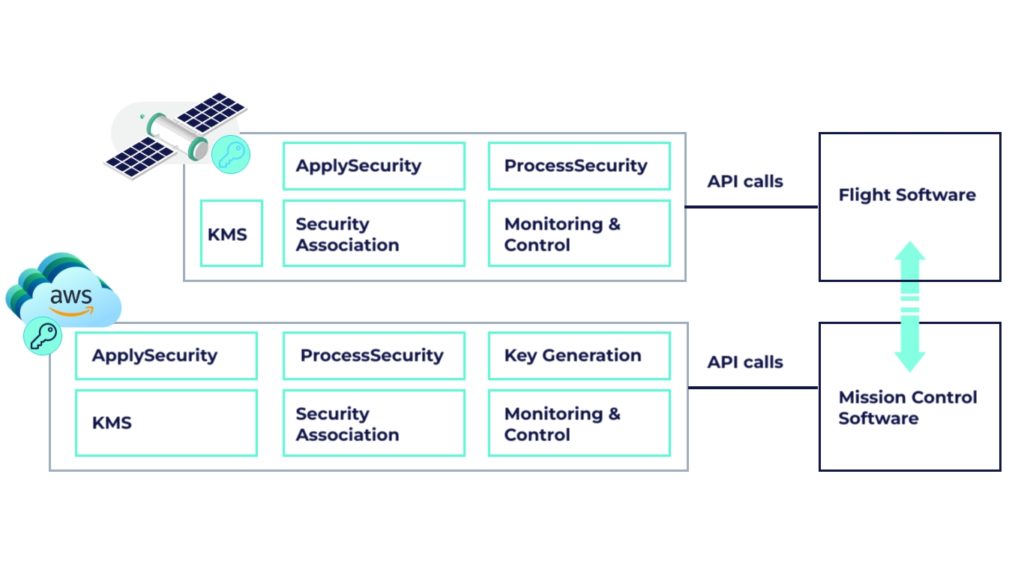 ApplySecurity

ProcessSecurity

KMS

Security Association

Monitoring & Control

API calls

Flight Software

aws

ApplySecurity

ProcessSecurity

Key Generation

KMS

Security Association

Monitoring & Control

API calls

Mission Control Software